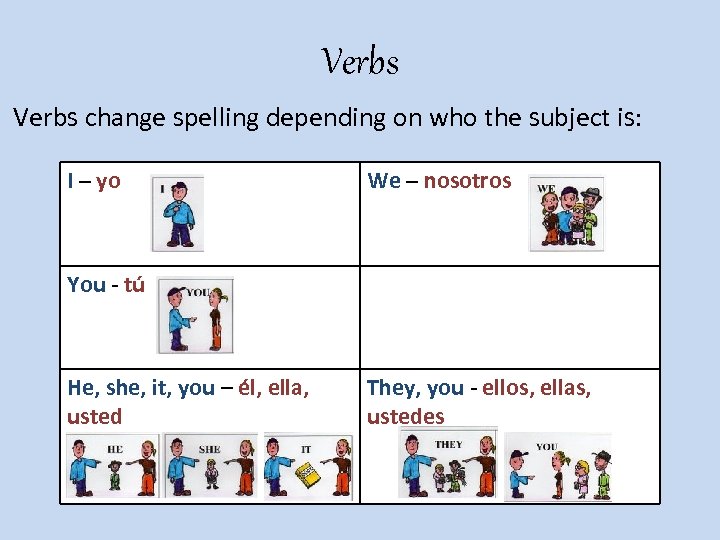 Verbs

Verbs change spelling depending on who the subject is:

| I – yo I | We – nosotros WE |
|---|---|
| You - tú YOU | |
| He, she, it, you – él, ella, usted HE SHE IT | They, you - ellos, ellas, ustedes THEY YOU |